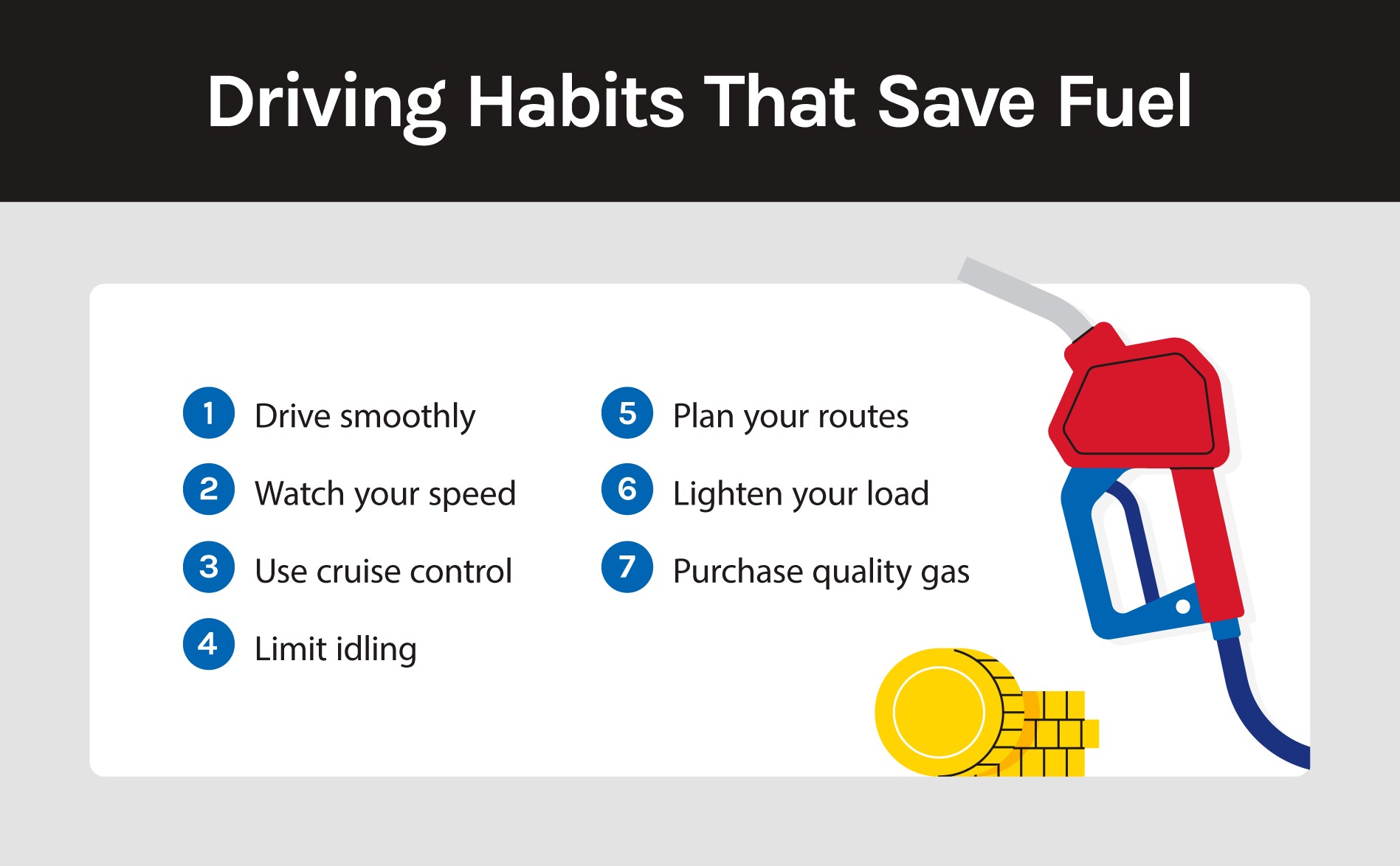 Driving Habits That Save Fuel

1 Drive smoothly

2 Watch your speed

3 Use cruise control

4 Limit idling

5 Plan your routes

6 Lighten your load

7 Purchase quality gas